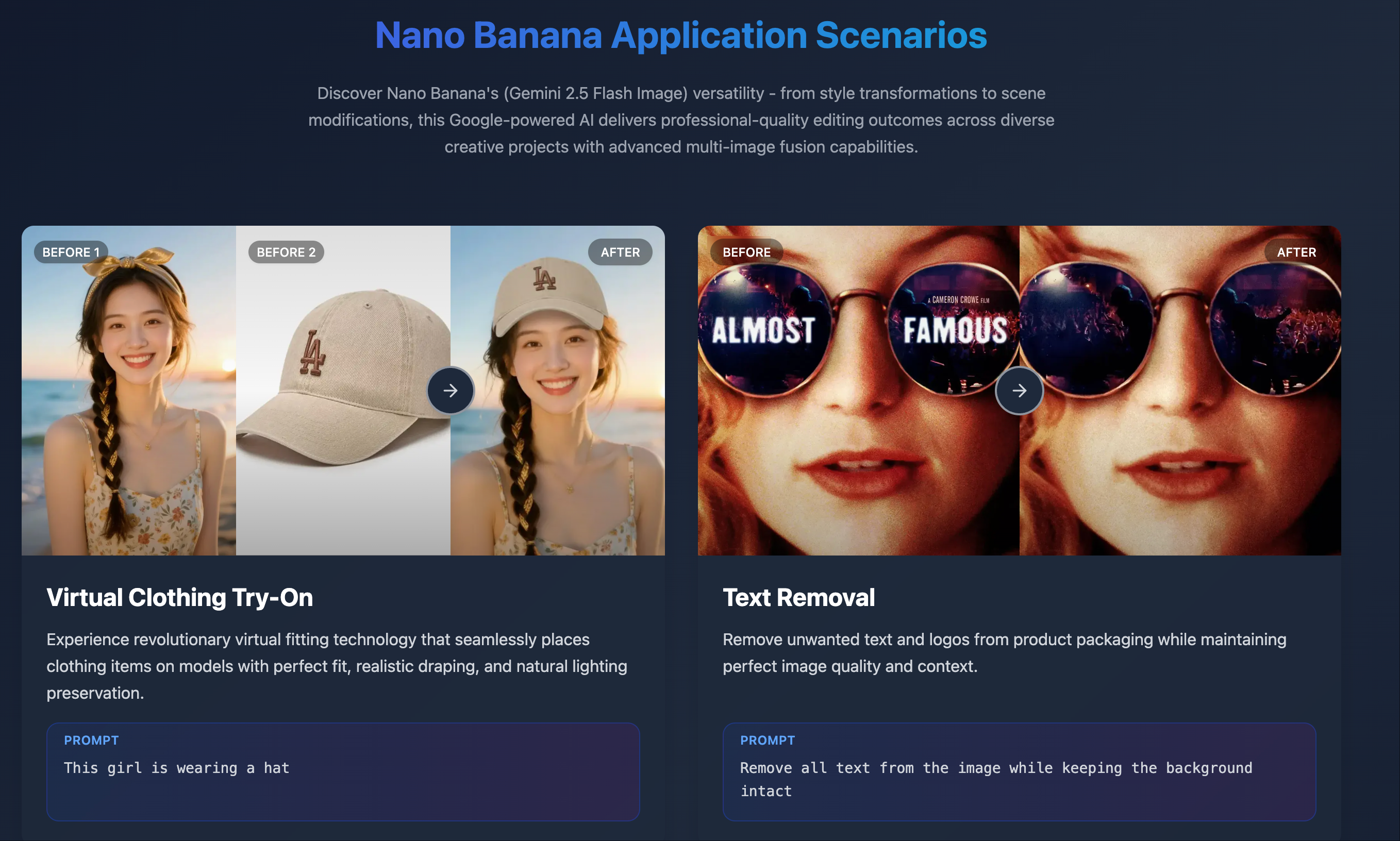 Nano Banana Application Scenarios

Discover Nano Banana's (Gemini 2.5 Flash Image) versatility - from style transformations to scene modifications, this Google-powered AI delivers professional-quality editing outcomes across diverse creative projects with advanced multi-image fusion capabilities.

BEFORE 1

BEFORE 2

LA

AFTER

LA

Virtual Clothing Try-On

Experience revolutionary virtual fitting technology that seamlessly places clothing items on models with perfect fit, realistic draping, and natural lighting preservation.

PROMPT

This girl is wearing a hat

BEFORE

ALMOST

A CAMERON CROWE FILM

FAMOUS

AFTER

Text Removal

Remove unwanted text and logos from product packaging while maintaining perfect image quality and context.

PROMPT

Remove all text from the image while keeping the background intact